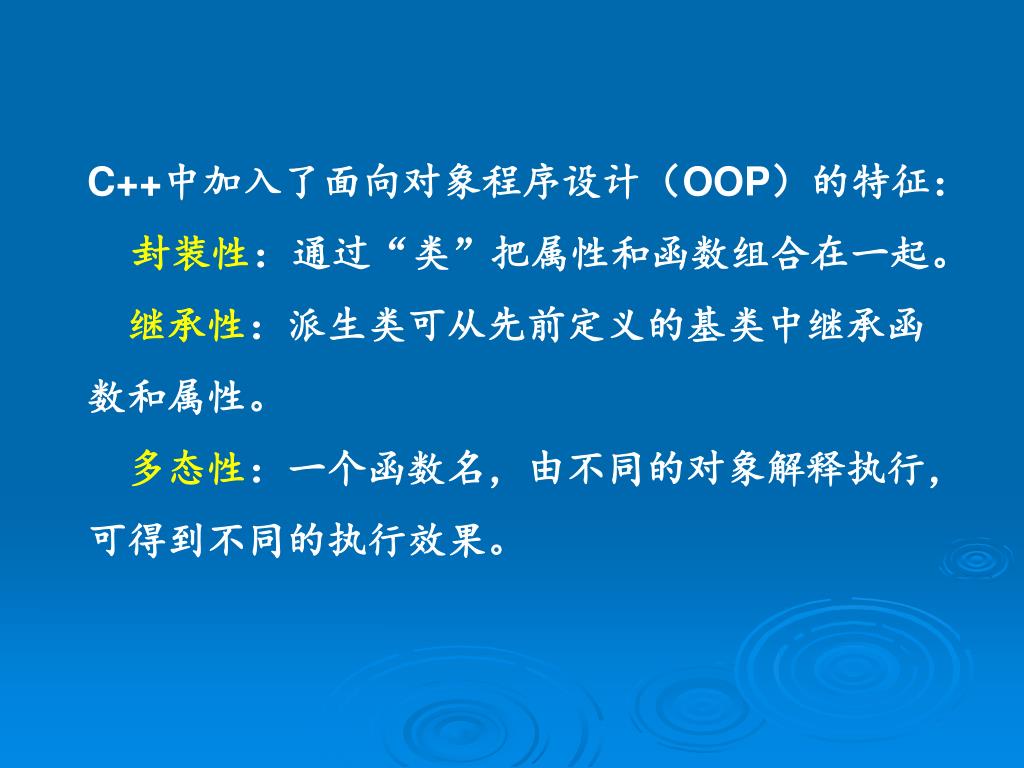 C++中加入了面向对象程序设计（OOP）的特征：

封装性：通过“类”把属性和函数组合在一起。

继承性：派生类可从先前定义的基类中继承函数和属性。

多态性：一个函数名，由不同的对象解释执行，可得到不同的执行效果。